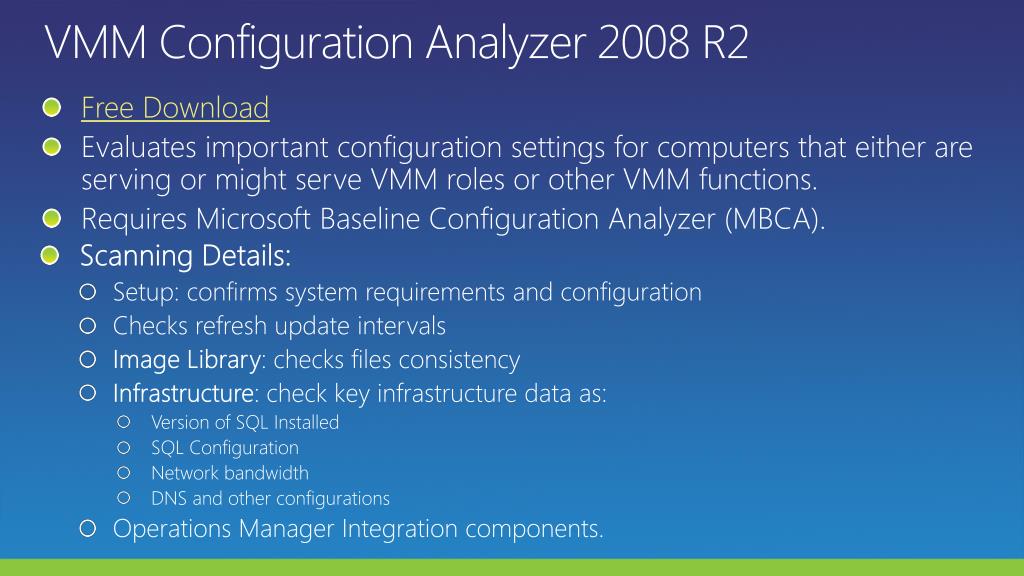 VMM Configuration Analyzer 2008 R2

Free Download

Evaluates important configuration settings for computers that either are serving or might serve VMM roles or other VMM functions.

Requires Microsoft Baseline Configuration Analyzer (MBCA).

Scanning Details:

Setup: confirms system requirements and configuration

Checks refresh update intervals

Image Library: checks files consistency

Infrastructure: check key infrastructure data as:

Version of SQL Installed

SQL Configuration

Network bandwidth

DNS and other configurations

Operations Manager Integration components.